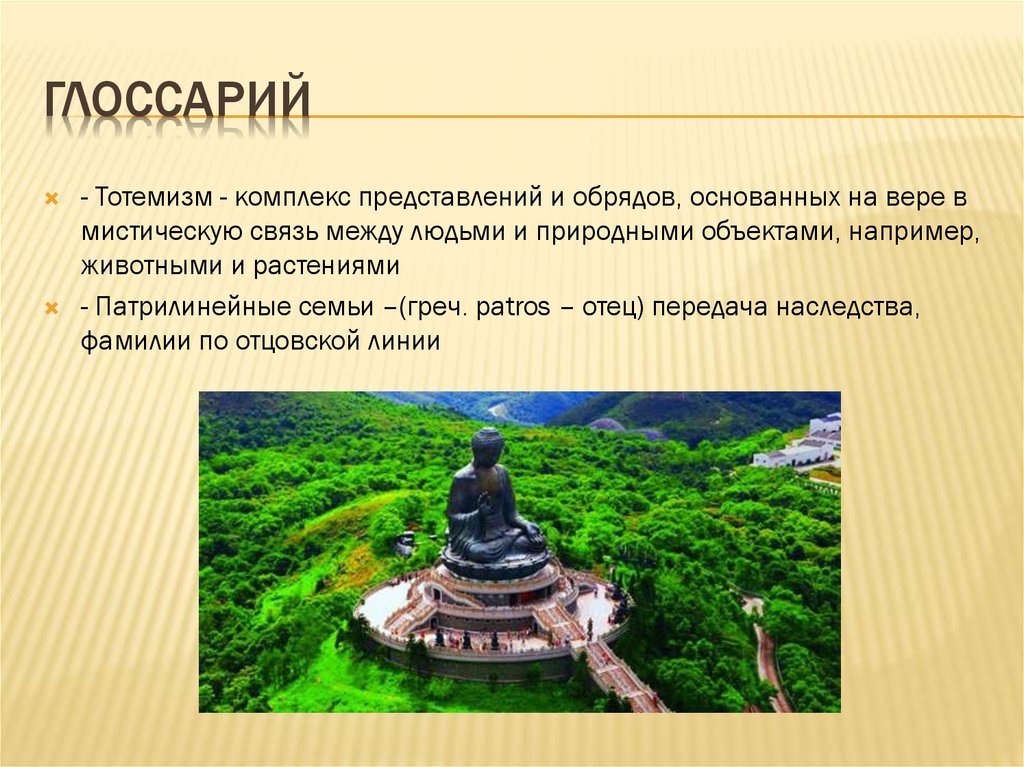 ГЛОССАРИЙ

- Тотемизм - комплекс представлений и обрядов, основанных на вере в мистическую связь между людьми и природными объектами, например, животными и растениями

- Патрилинейные семьи –(греч. patros – отец) передача наследства, фамилии по отцовской линии